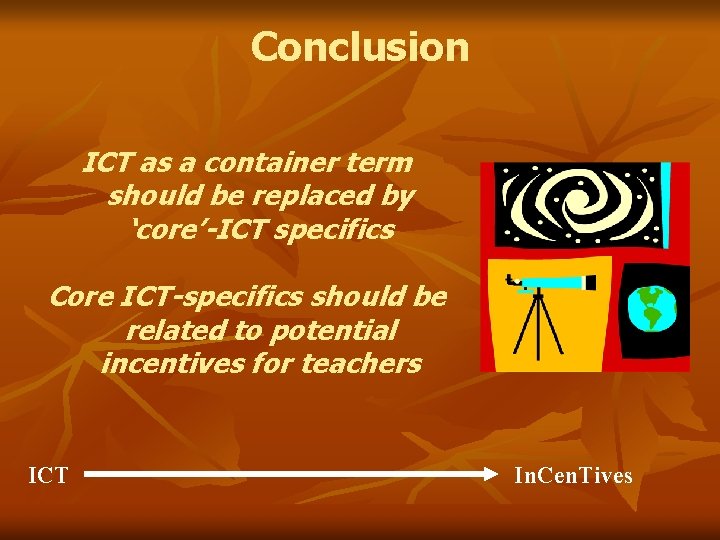 Conclusion

ICT as a container term should be replaced by 'core'-ICT specifics

Core ICT-specifics should be related to potential incentives for teachers

ICT

InCenTives